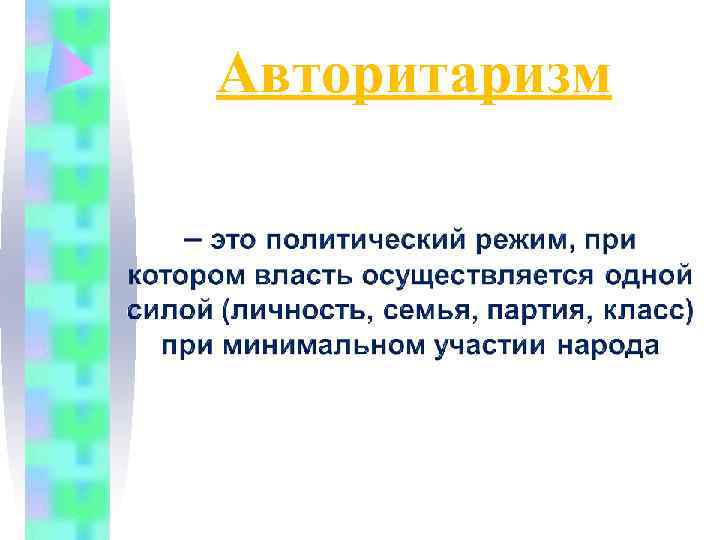 Авторитаризм

– это политический режим, при котором власть осуществляется одной силой (личность, семья, партия, класс) при минимальном участии народа